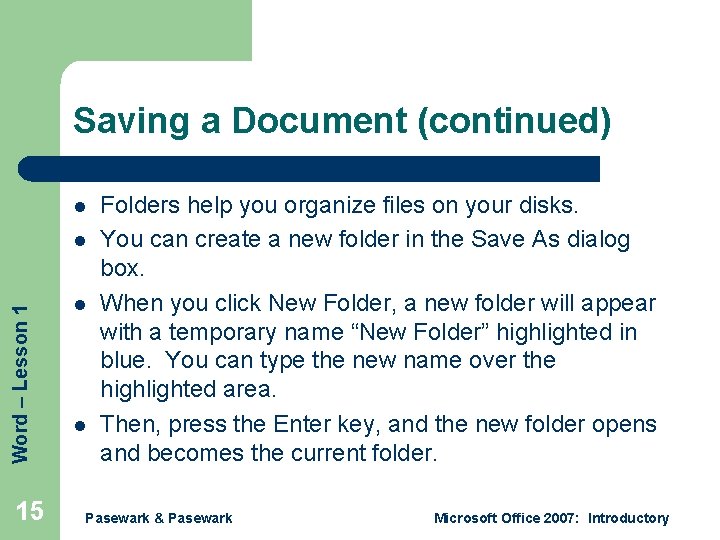 Saving a Document (continued)

• Folders help you organize files on your disks.
• You can create a new folder in the Save As dialog box.
• When you click New Folder, a new folder will appear with a temporary name "New Folder" highlighted in blue. You can type the new name over the highlighted area.
• Then, press the Enter key, and the new folder opens and becomes the current folder.

Word – Lesson 1

15

Pasewark & Pasewark

Microsoft Office 2007: Introductory